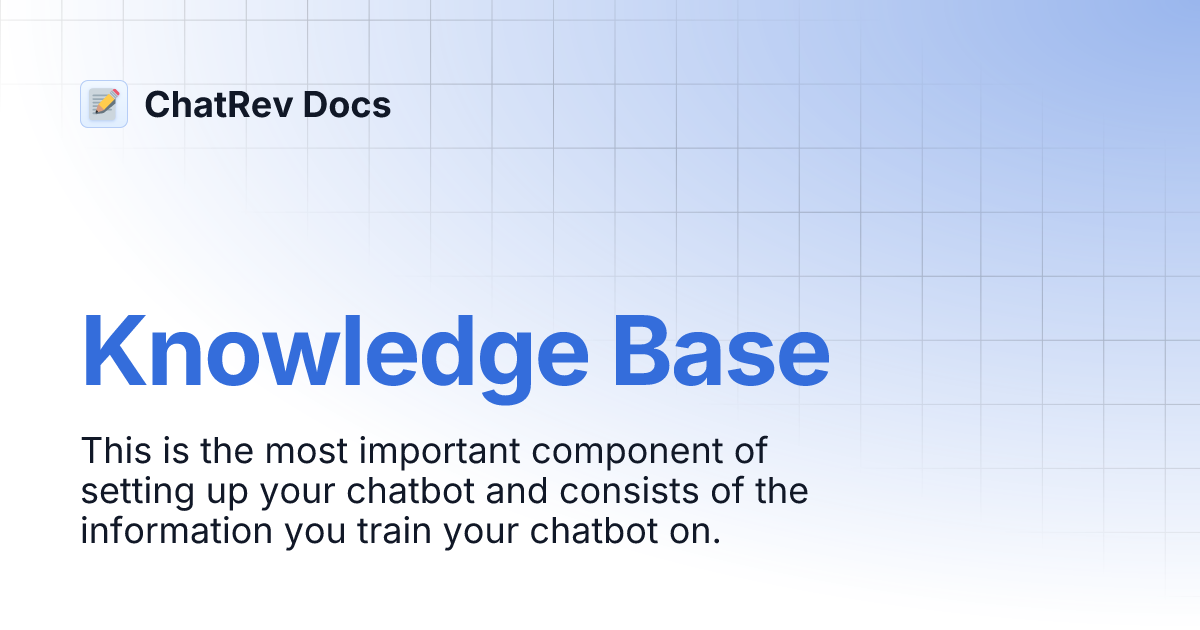 ChatRev Docs

Knowledge Base

This is the most important component of setting up your chatbot and consists of the information you train your chatbot on.